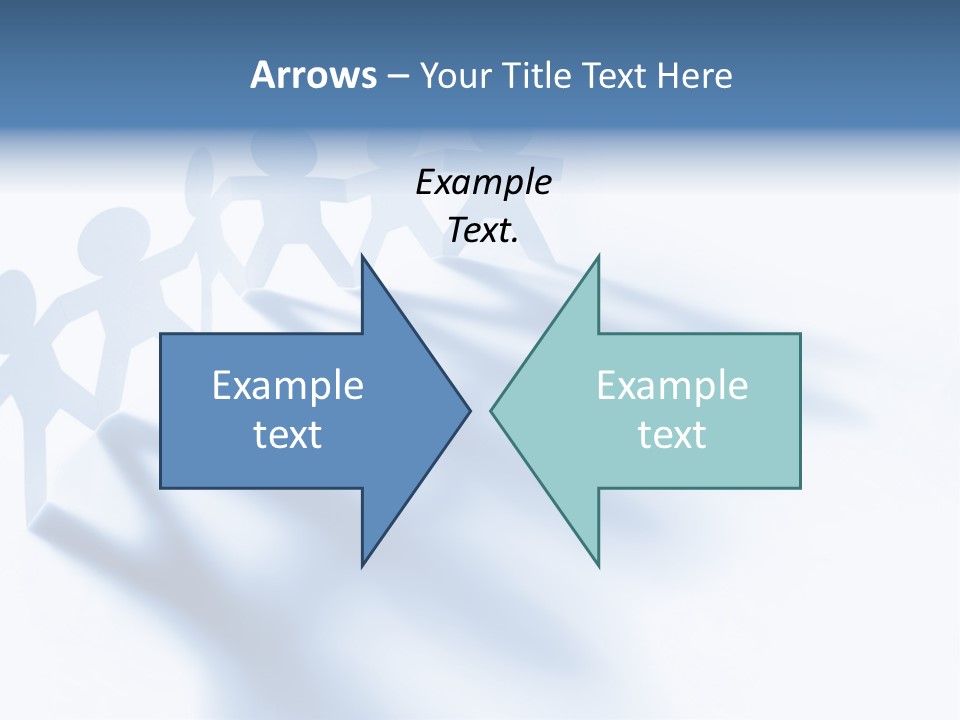 Arrows – Your Title Text Here

Example Text.

Example text

Example text